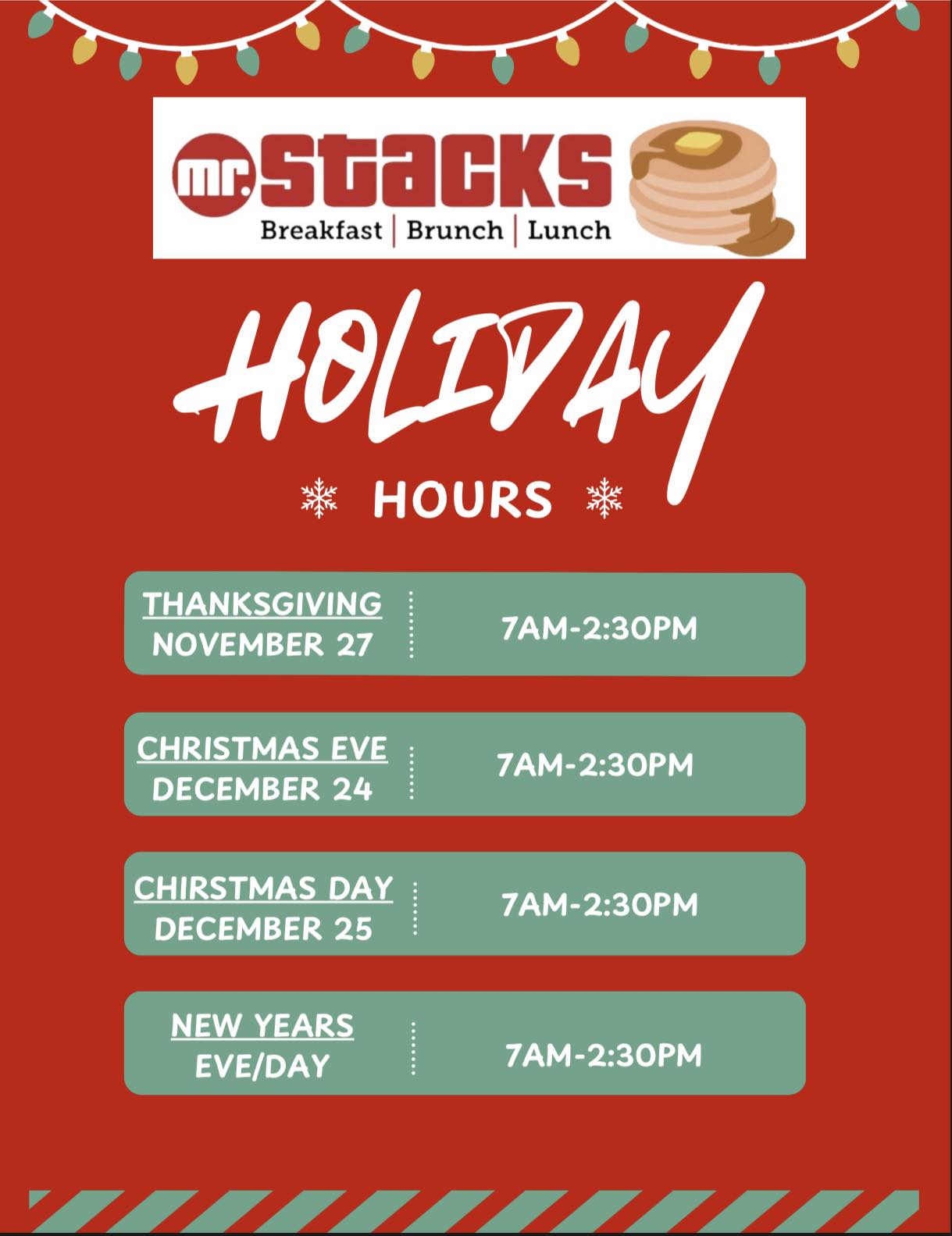 mr. STACKS
Breakfast | Brunch | Lunch

HOLIDAY

HOURS

THANKSGIVING
NOVEMBER 27
7AM-2:30PM

CHRISTMAS EVE
DECEMBER 24
7AM-2:30PM

CHIRSTMAS DAY
DECEMBER 25
7AM-2:30PM

NEW YEARS
EVE/DAY
7AM-2:30PM